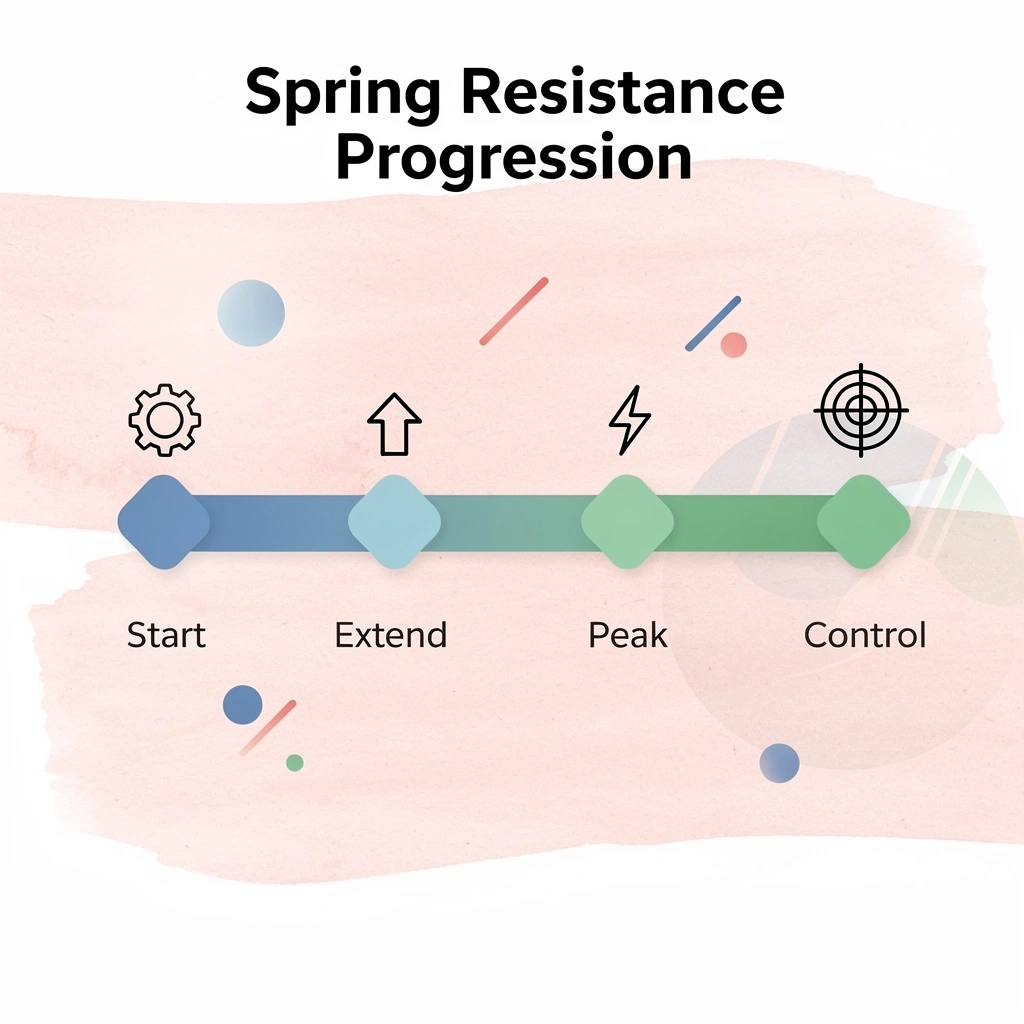 Spring Resistance Progression

Start

Extend

Peak

Control